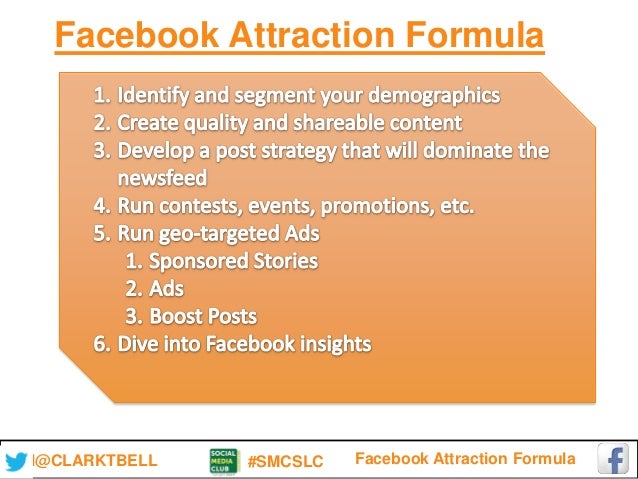 Facebook Attraction Formula

1. Identify and segment your demographics
2. Create quality and shareable content
3. Develop a post strategy that will dominate the newsfeed
4. Run contests, events, promotions, etc.
5. Run geo-targeted Ads
   1. Sponsored Stories
   2. Ads
   3. Boost Posts
6. Dive into Facebook insights

|@CLARKTBELL SOCIAL MEDIA CLUB #SMCSLC Facebook Attraction Formula f